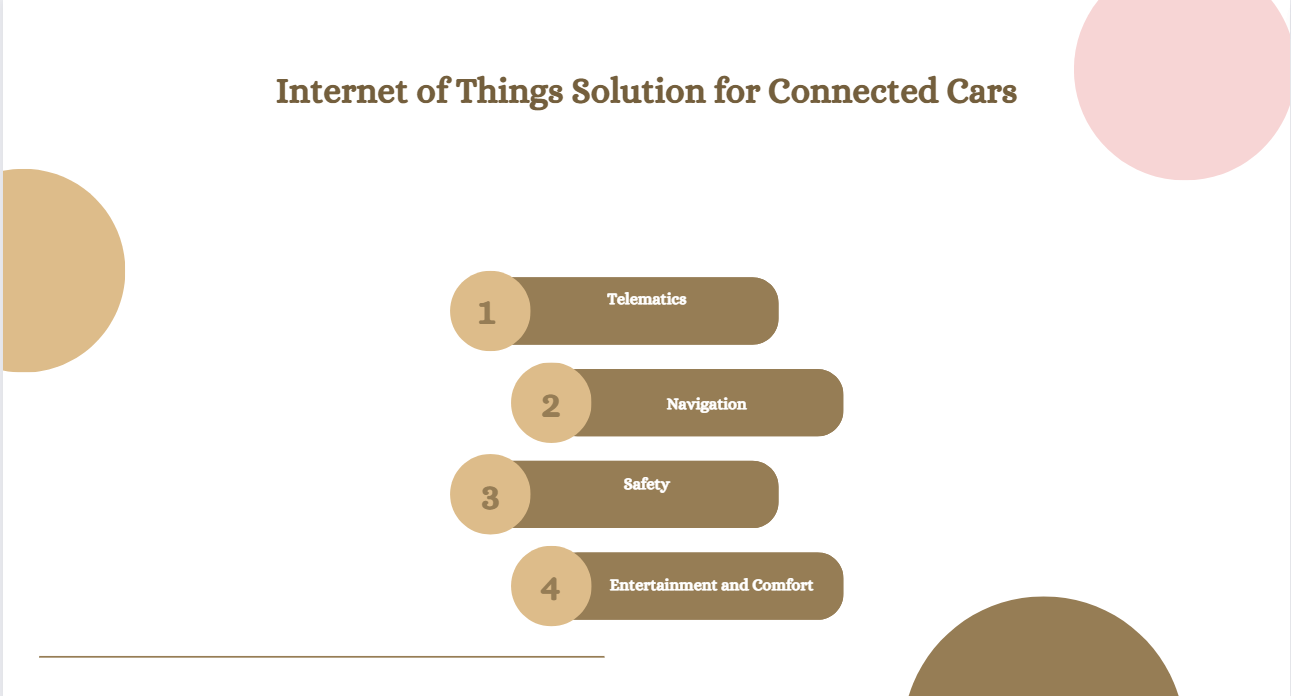 Internet of Things Solution for Connected Cars

1 Telematics

2 Navigation

3 Safety

4 Entertainment and Comfort